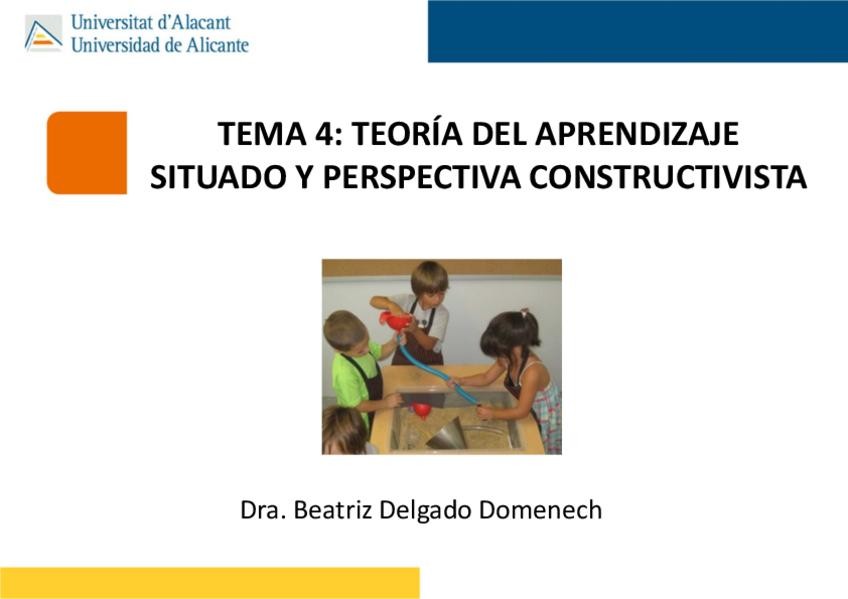 Universitat d'Alacant
Universidad de Alicante

TEMA 4: TEORÍA DEL APRENDIZAJE SITUADO Y PERSPECTIVA CONSTRUCTIVISTA

Dra. Beatriz Delgado Domenech